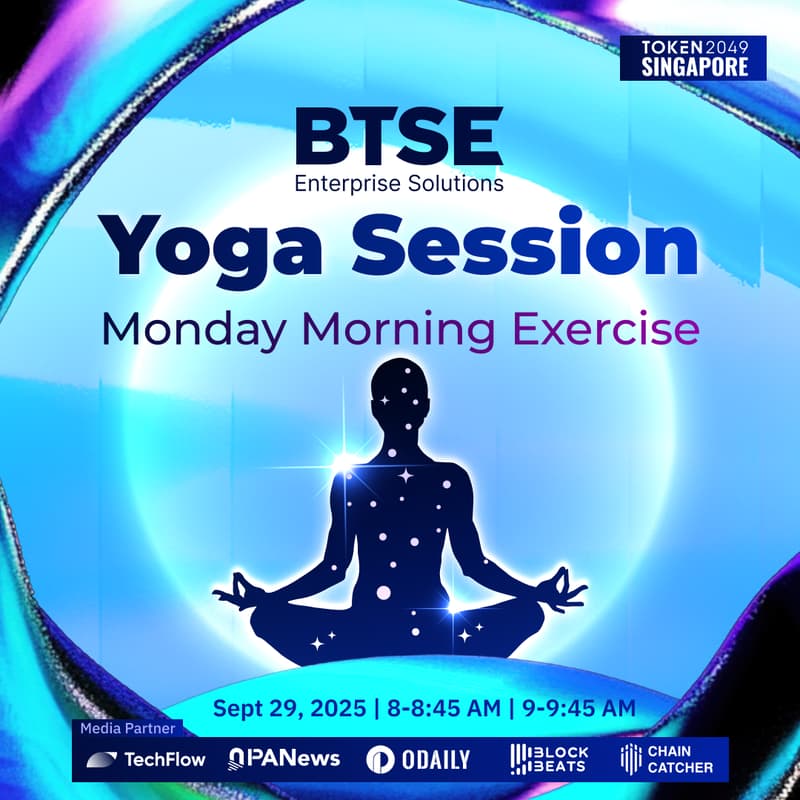 TOKEN2049
SINGAPORE

BTSE
Enterprise Solutions

Yoga Session
Monday Morning Exercise

Sept 29, 2025 | 8-8:45 AM | 9-9:45 AM

Media Partner
TechFlow PANews ODAILY BLOCK BEATS CHAIN CATCHER